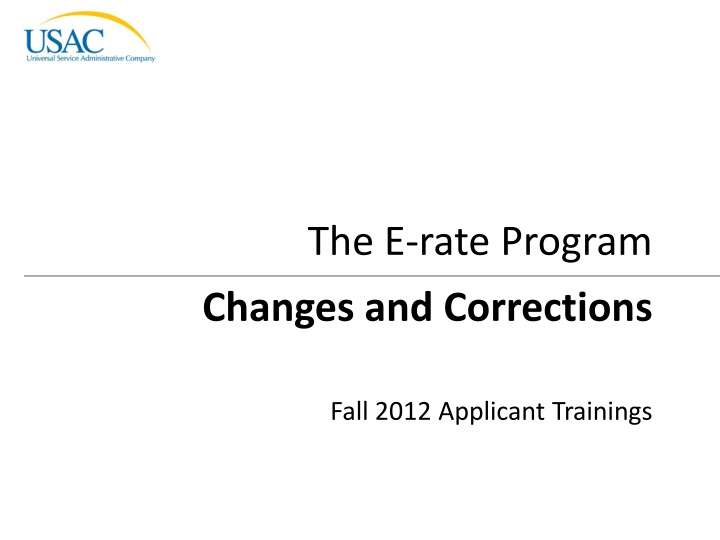 USAC
Universal Service Administrative Company

The E-rate Program

Changes and Corrections

Fall 2012 Applicant Trainings